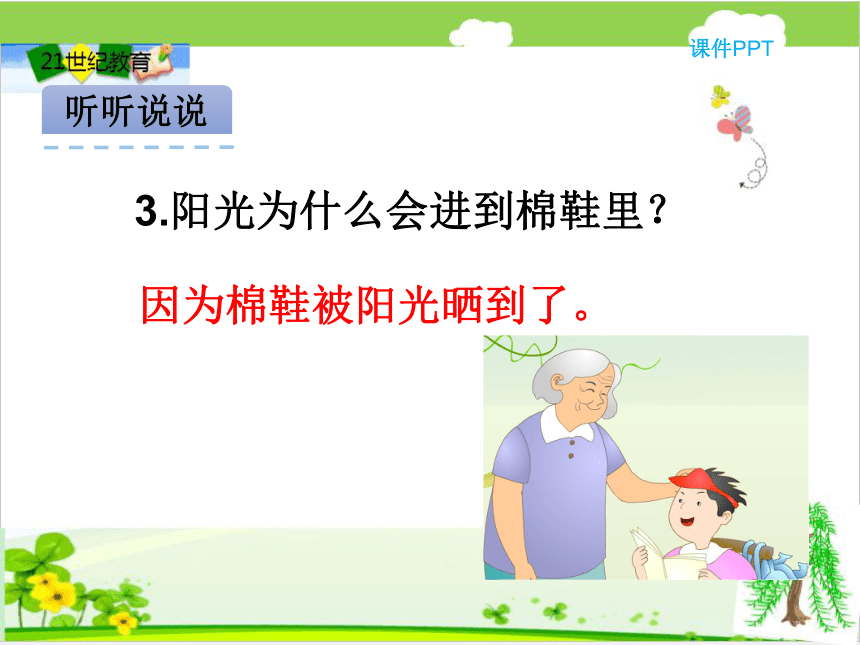 21世纪教育

课件PPT

听听说说

3.阳光为什么会进到棉鞋里？

因为棉鞋被阳光晒到了。